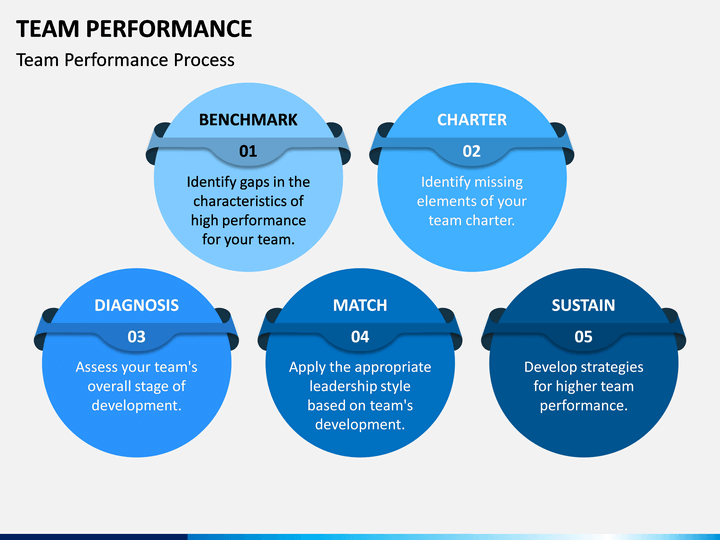 TEAM PERFORMANCE

Team Performance Process

BENCHMARK

01

Identify gaps in the characteristics of high performance for your team.

CHARTER

02

Identify missing elements of your team charter.

DIAGNOSIS

03

Assess your team's overall stage of development.

MATCH

04

Apply the appropriate leadership style based on team's development.

SUSTAIN

05

Develop strategies for higher team performance.